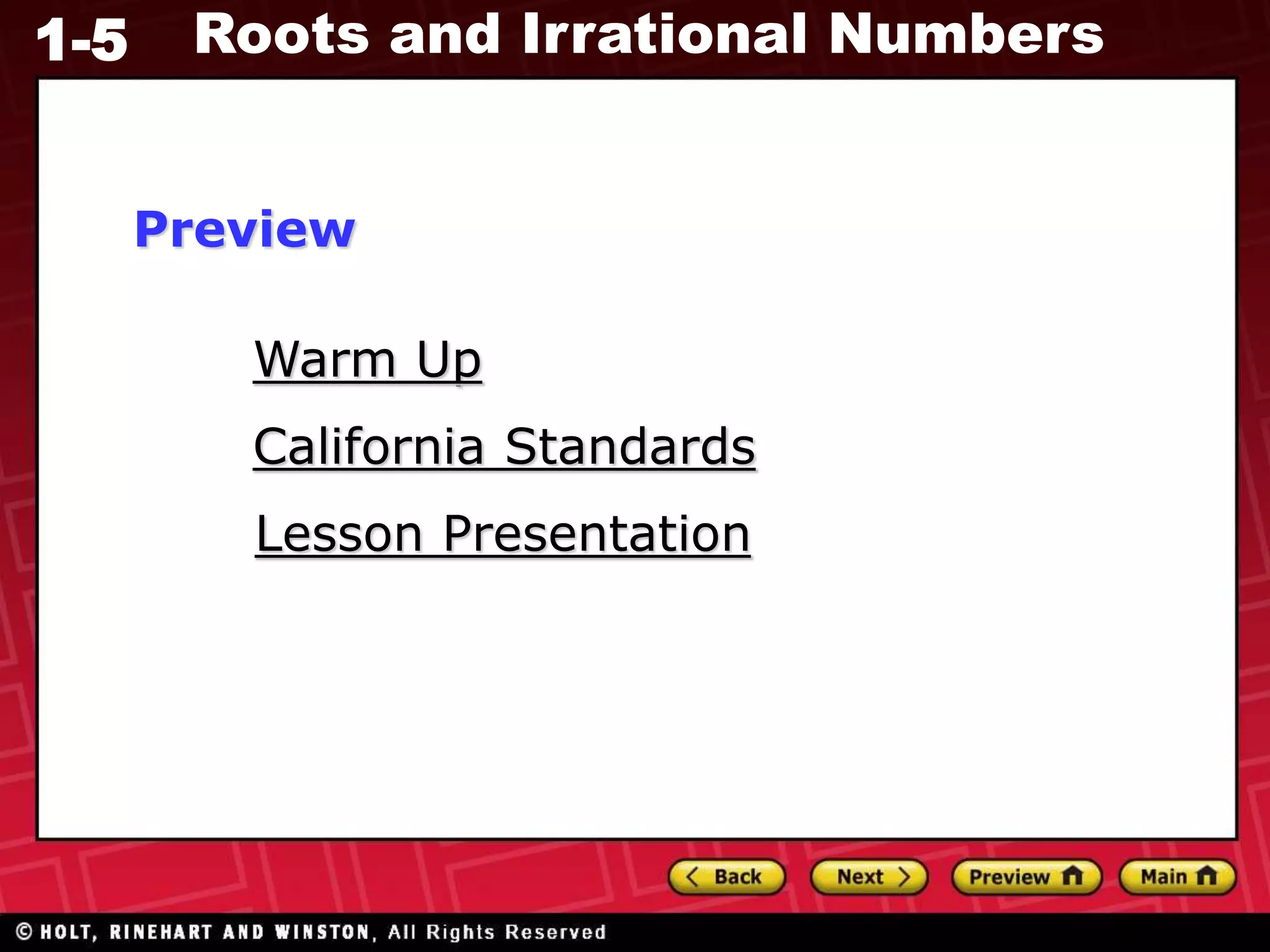 1-5 Roots and Irrational Numbers

Preview

Warm Up

California Standards

Lesson Presentation

Back Next Preview Main

© HOLT, RINEHART AND WINSTON, All Rights Reserved